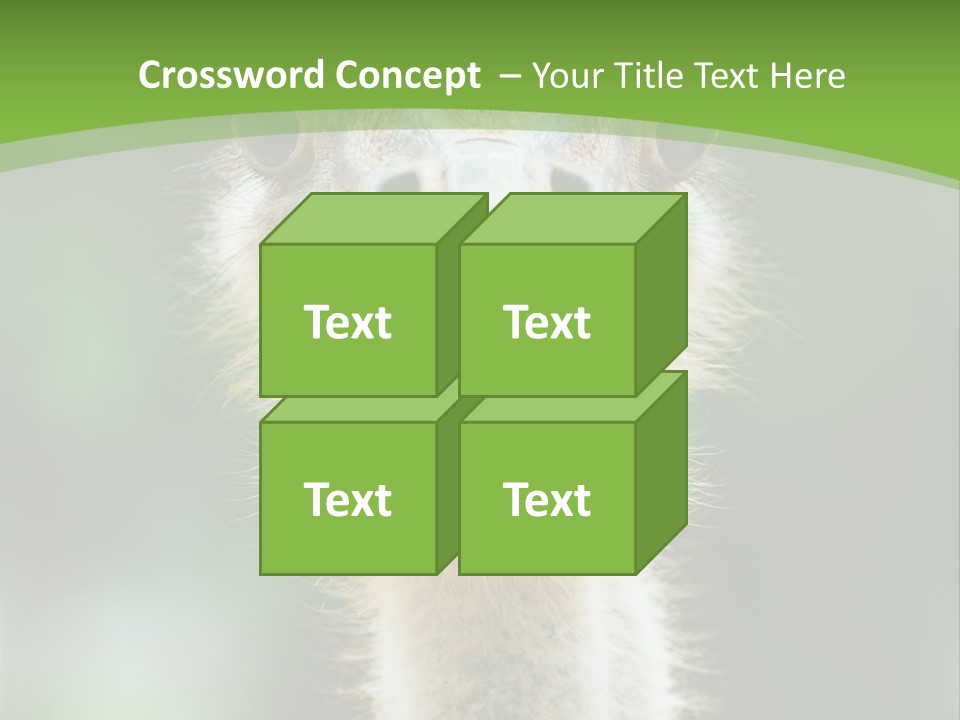 Crossword Concept – Your Title Text Here

Text

Text

Text

Text